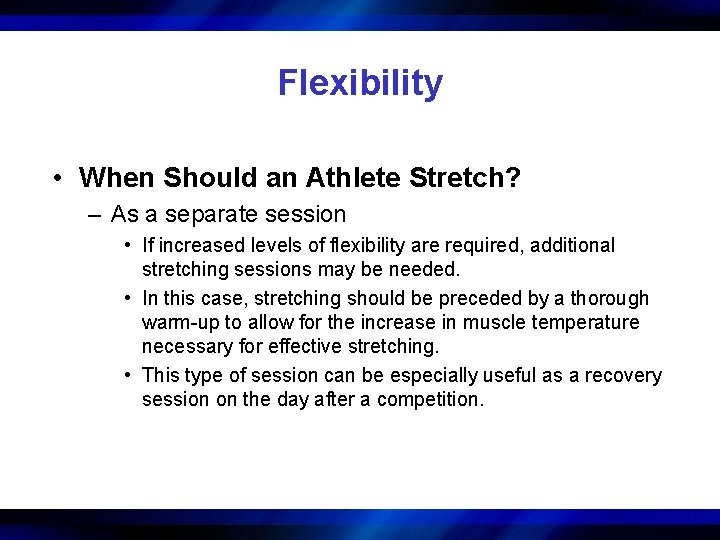 Flexibility

• When Should an Athlete Stretch?

– As a separate session

• If increased levels of flexibility are required, additional stretching sessions may be needed.

• In this case, stretching should be preceded by a thorough warm-up to allow for the increase in muscle temperature necessary for effective stretching.

• This type of session can be especially useful as a recovery session on the day after a competition.